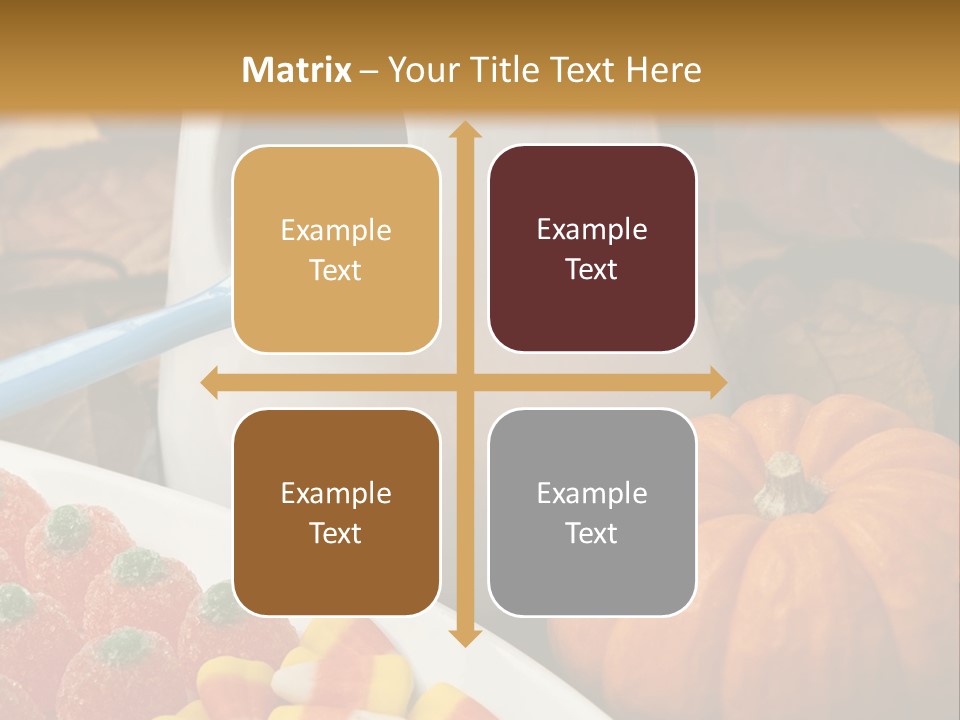 Matrix – Your Title Text Here

Example Text

Example Text

Example Text

Example Text